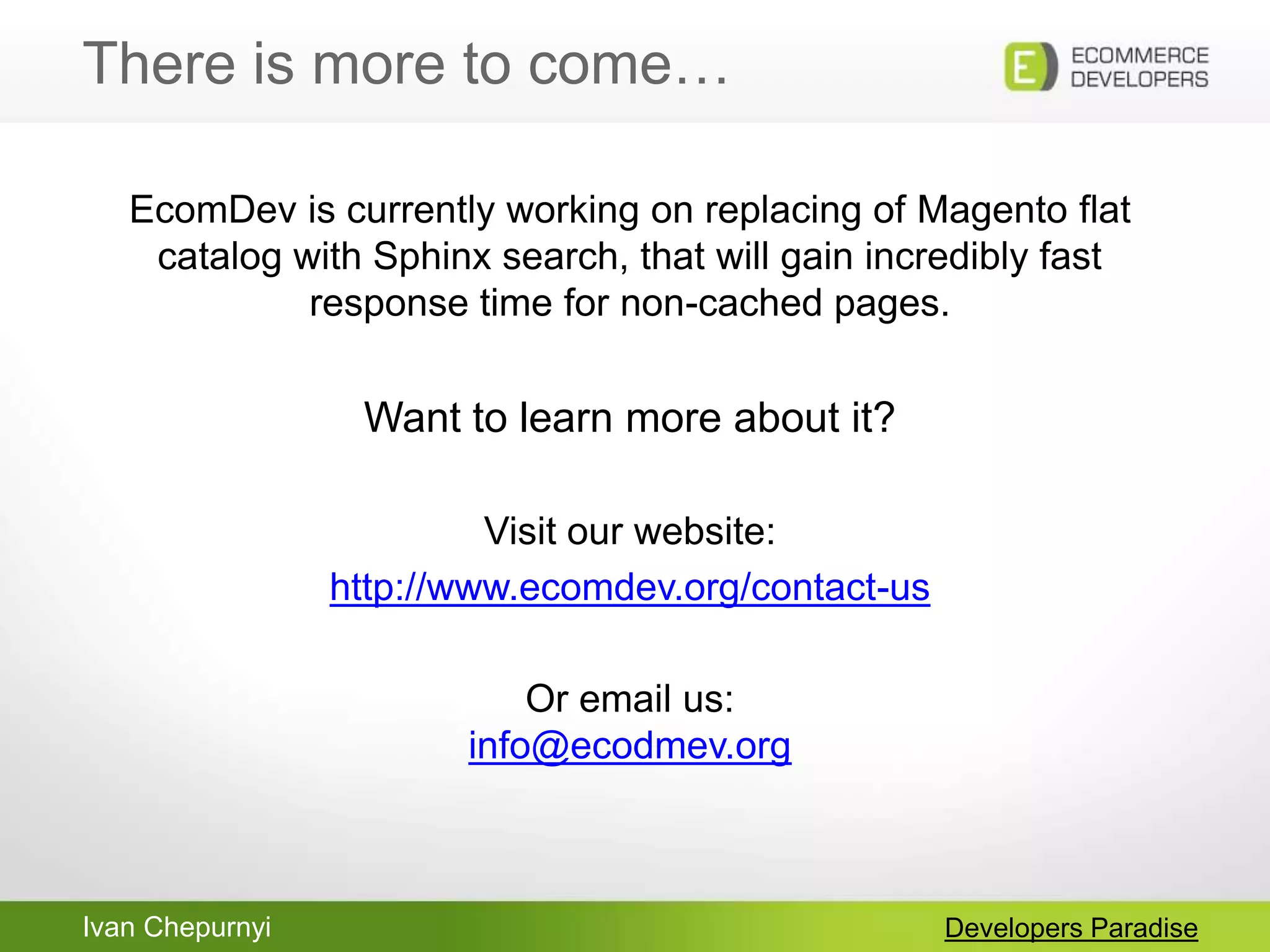 There is more to come…

E ECOMMERCE DEVELOPERS

EcomDev is currently working on replacing of Magento flat catalog with Sphinx search, that will gain incredibly fast response time for non-cached pages.

Want to learn more about it?

Visit our website:

http://www.ecomdev.org/contact-us

Or email us:
info@ecodmev.org

Ivan Chepurnyi

Developers Paradise